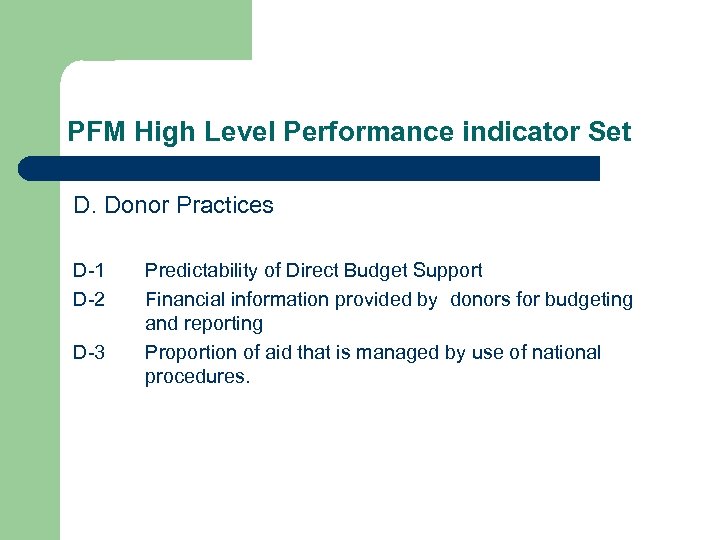 PFM High Level Performance indicator Set

D. Donor Practices

D-1 Predictability of Direct Budget Support

D-2 Financial information provided by donors for budgeting and reporting

D-3 Proportion of aid that is managed by use of national procedures.